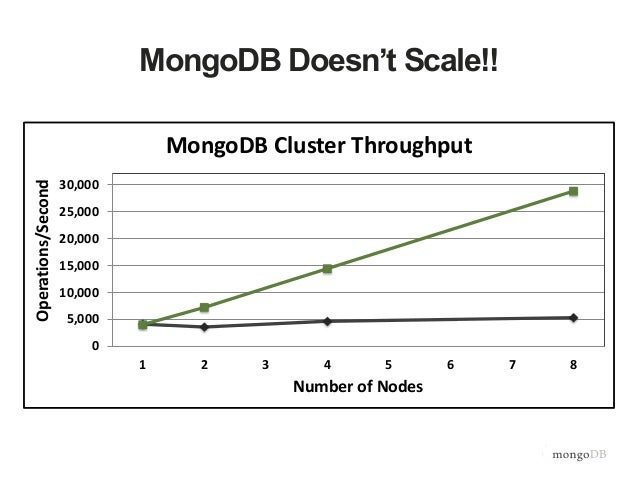 MongoDB Doesn't Scale!!

MongoDB Cluster Throughput

Operations/Second

30,000
25,000
20,000
15,000
10,000
5,000
0

1
2
3
4
5
6
7
8

Number of Nodes

mongoDB